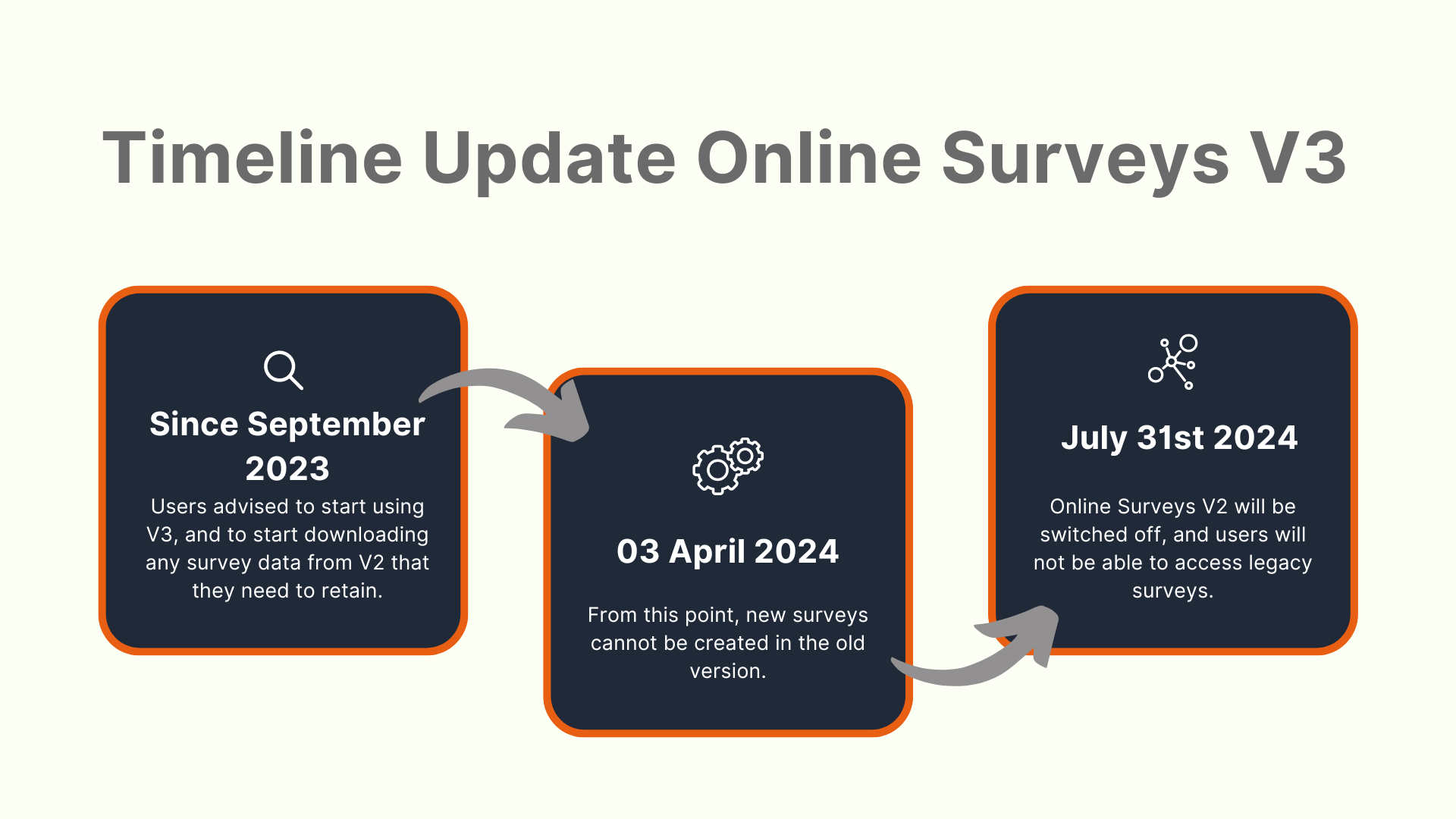 Timeline Update Online Surveys V3

Since September 2023

Users advised to start using V3, and to start downloading any survey data from V2 that they need to retain.

03 April 2024

From this point, new surveys cannot be created in the old version.

July 31st 2024

Online Surveys V2 will be switched off, and users will not be able to access legacy surveys.